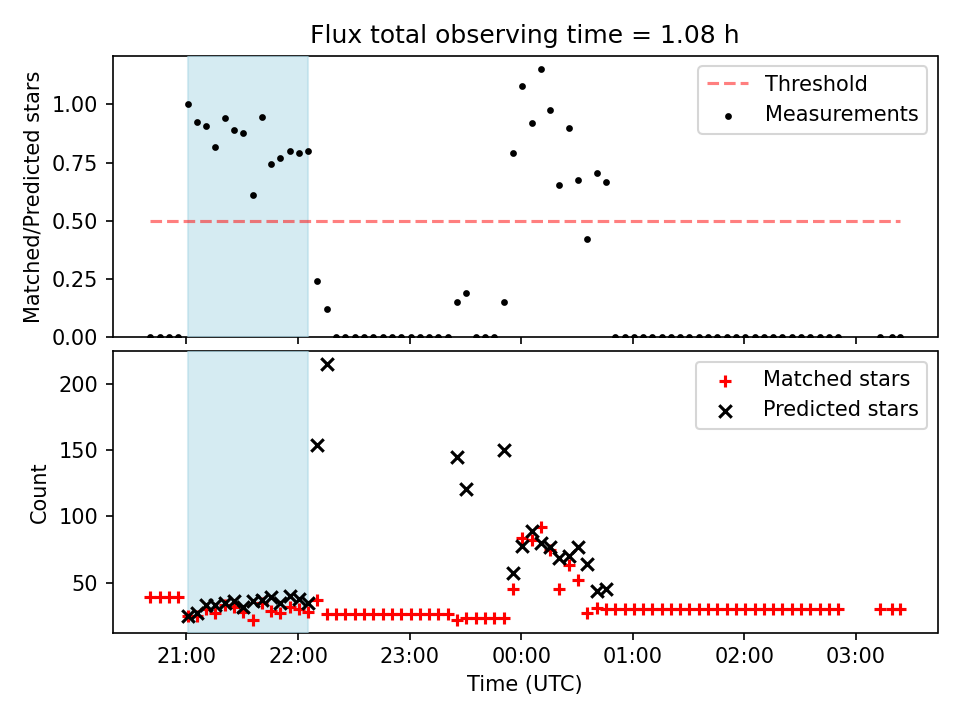 Flux total observing time = 1.08 h

Matched/Predicted stars

1.00
0.75
0.50
0.25
0.00

Threshold
Measurements

Count

200
150
100
50

Matched stars
Predicted stars

21:00
22:00
23:00
00:00
01:00
02:00
03:00

Time (UTC)